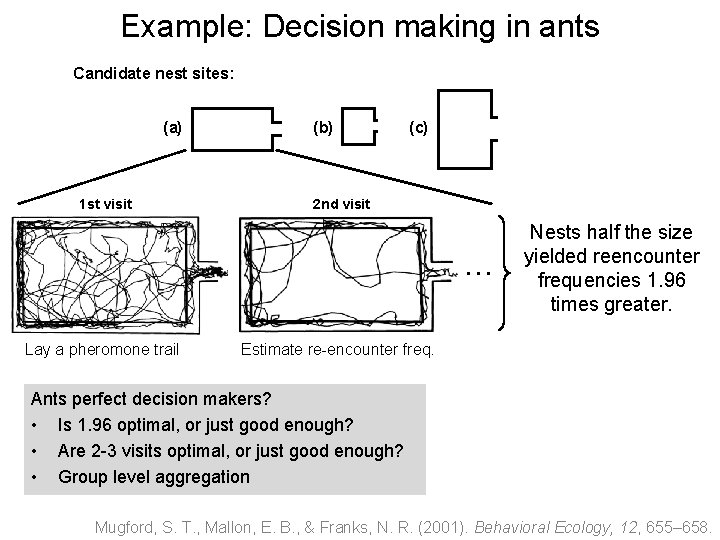 Example: Decision making in ants

Candidate nest sites:

(a)

(b)

(c)

1st visit

2nd visit

...

Nests half the size yielded reencounter frequencies 1.96 times greater.

Lay a pheromone trail

Estimate re-encounter freq.

Ants perfect decision makers?
• Is 1.96 optimal, or just good enough?
• Are 2-3 visits optimal, or just good enough?
• Group level aggregation

Mugford, S. T., Mallon, E. B., & Franks, N. R. (2001). Behavioral Ecology, 12, 655–658.